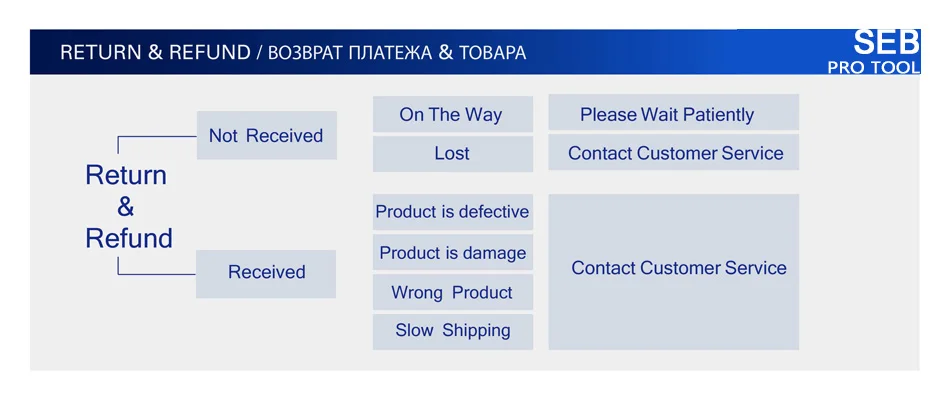 RETURN & REFUND / ВОЗВРАТ ПЛАТЕЖА & ТОВАРА

SEB
PRO TOOL

Return
&
Refund

Not Received

On The Way

Please Wait Patiently

Lost

Contact Customer Service

Received

Product is defective

Product is damage

Wrong Product

Slow Shipping

Contact Customer Service